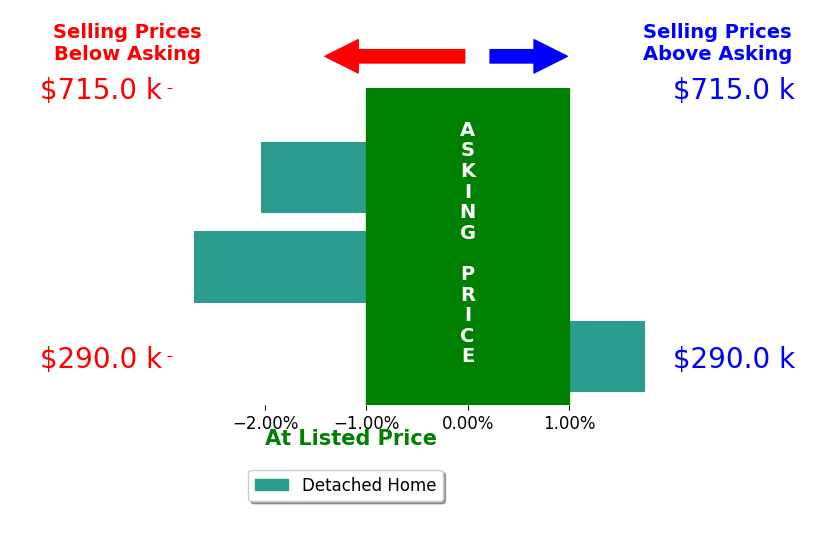 Selling Prices Below Asking

Selling Prices Above Asking

$715.0 k

$715.0 k

A
S
K
I
N
G

P
R
I
C
E

$290.0 k

$290.0 k

−2.00%
−1.00%
0.00%
1.00%

At Listed Price

Detached Home